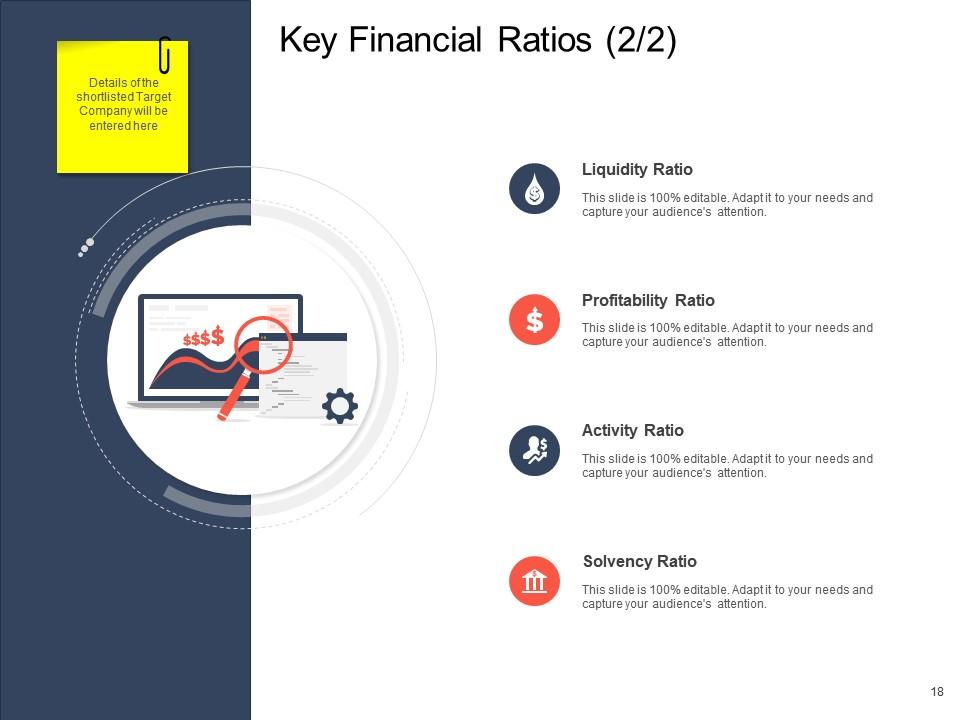 Details of the shortlisted Target Company will be entered here

Key Financial Ratios (2/2)

$$$$

Liquidity Ratio

This slide is 100% editable. Adapt it to your needs and capture your audience's attention.

Profitability Ratio

This slide is 100% editable. Adapt it to your needs and capture your audience's attention.

Activity Ratio

This slide is 100% editable. Adapt it to your needs and capture your audience's attention.

Solvency Ratio

This slide is 100% editable. Adapt it to your needs and capture your audience's attention.

18